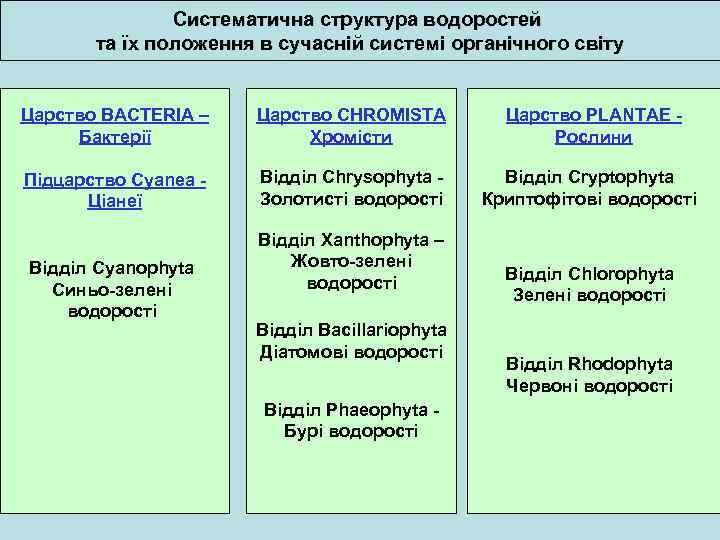 Систематична структура водоростей та їх положення в сучасній системі органічного світу

Царство BACTERIA – Бактерії

Підцарство Cyanea - Ціанеї

Відділ Cyanophyta Синьо-зелені водорості

Царство CHROMISTA Хромісти

Відділ Chrysophyta - Золотисті водорості

Відділ Xanthophyta – Жовто-зелені водорості

Відділ Bacillariophyta Діатомові водорості

Відділ Phaeophyta - Бурі водорості

Царство PLANTAE - Рослини

Відділ Cryptophyta Криптофітові водорості

Відділ Chlorophyta Зелені водорості

Відділ Rhodophyta Червоні водорості